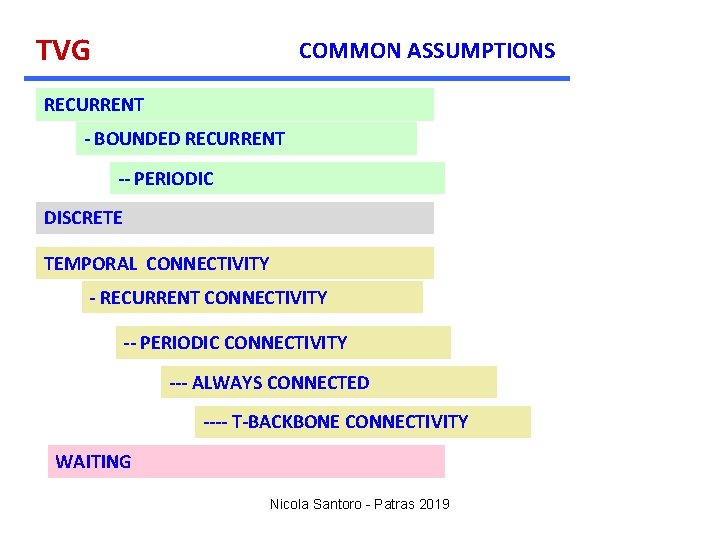 TVG

COMMON ASSUMPTIONS

RECURRENT

- BOUNDED RECURRENT

-- PERIODIC

DISCRETE

TEMPORAL CONNECTIVITY

- RECURRENT CONNECTIVITY

-- PERIODIC CONNECTIVITY

--- ALWAYS CONNECTED

---- T-BACKBONE CONNECTIVITY

WAITING

Nicola Santoro - Patras 2019